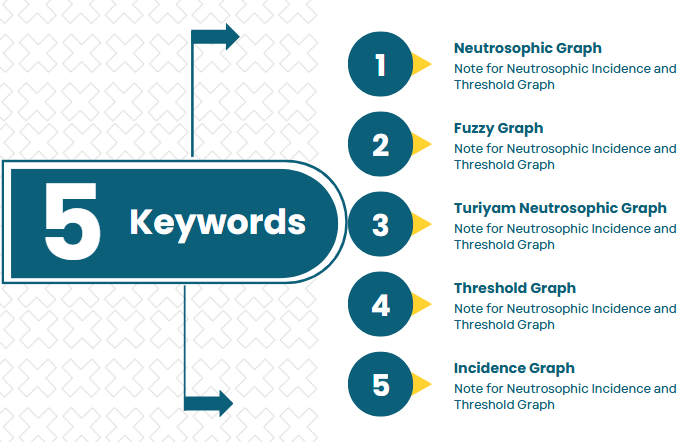 5 Keywords

1
Neutrosophic Graph
Note for Neutrosophic Incidence and Threshold Graph

2
Fuzzy Graph
Note for Neutrosophic Incidence and Threshold Graph

3
Turiyam Neutrosophic Graph
Note for Neutrosophic Incidence and Threshold Graph

4
Threshold Graph
Note for Neutrosophic Incidence and Threshold Graph

5
Incidence Graph
Note for Neutrosophic Incidence and Threshold Graph